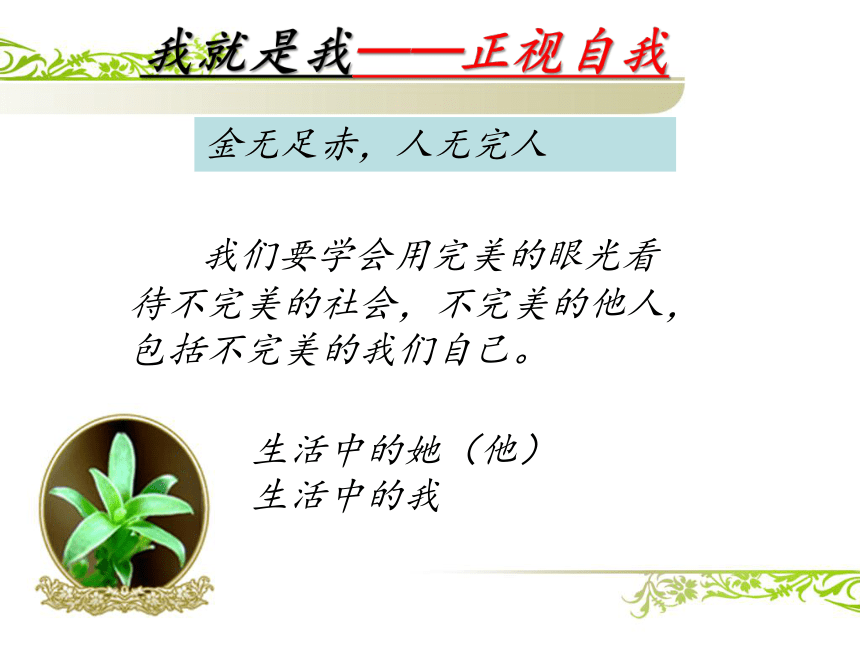 我就是我——正视自我

金无足赤，人无完人

我们要学会用完美的眼光看待不完美的社会，不完美的他人，包括不完美的我们自己。

生活中的她（他）
生活中的我